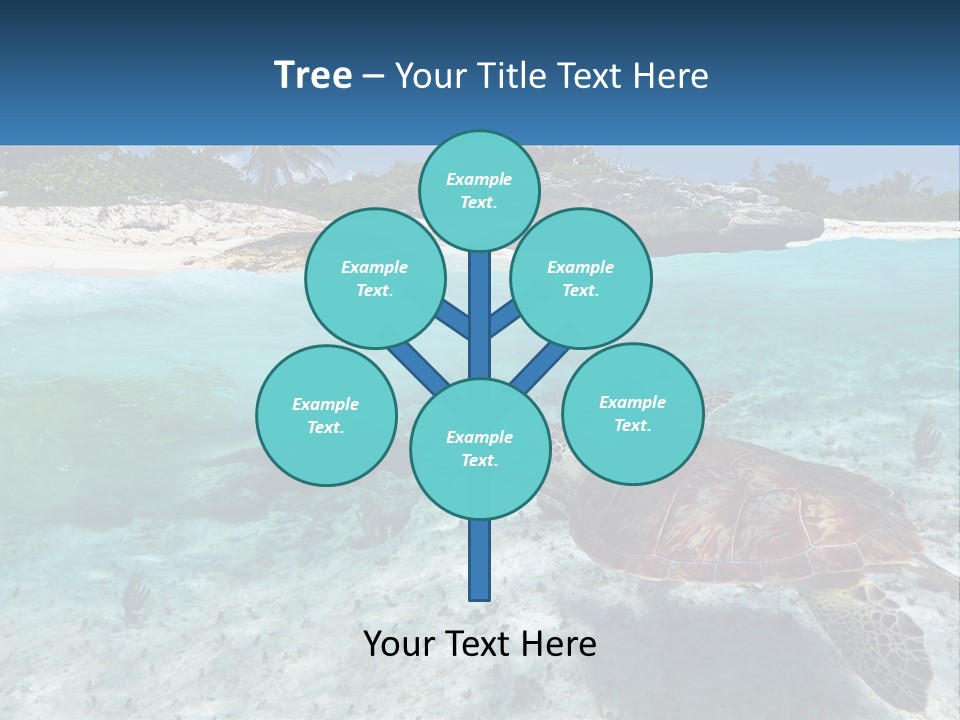 Tree – Your Title Text Here

Example Text.

Example Text.

Example Text.

Example Text.

Example Text.

Example Text.

Your Text Here